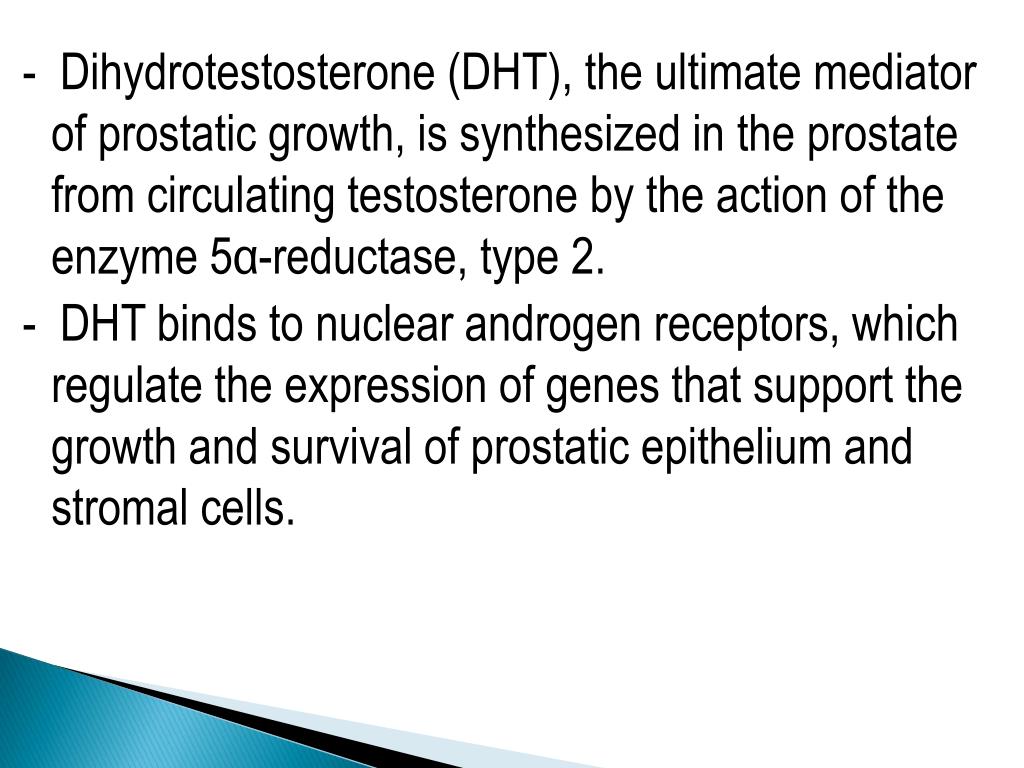 - Dihydrotestosterone (DHT), the ultimate mediator of prostatic growth, is synthesized in the prostate from circulating testosterone by the action of the enzyme 5α-reductase, type 2.

- DHT binds to nuclear androgen receptors, which regulate the expression of genes that support the growth and survival of prostatic epithelium and stromal cells.